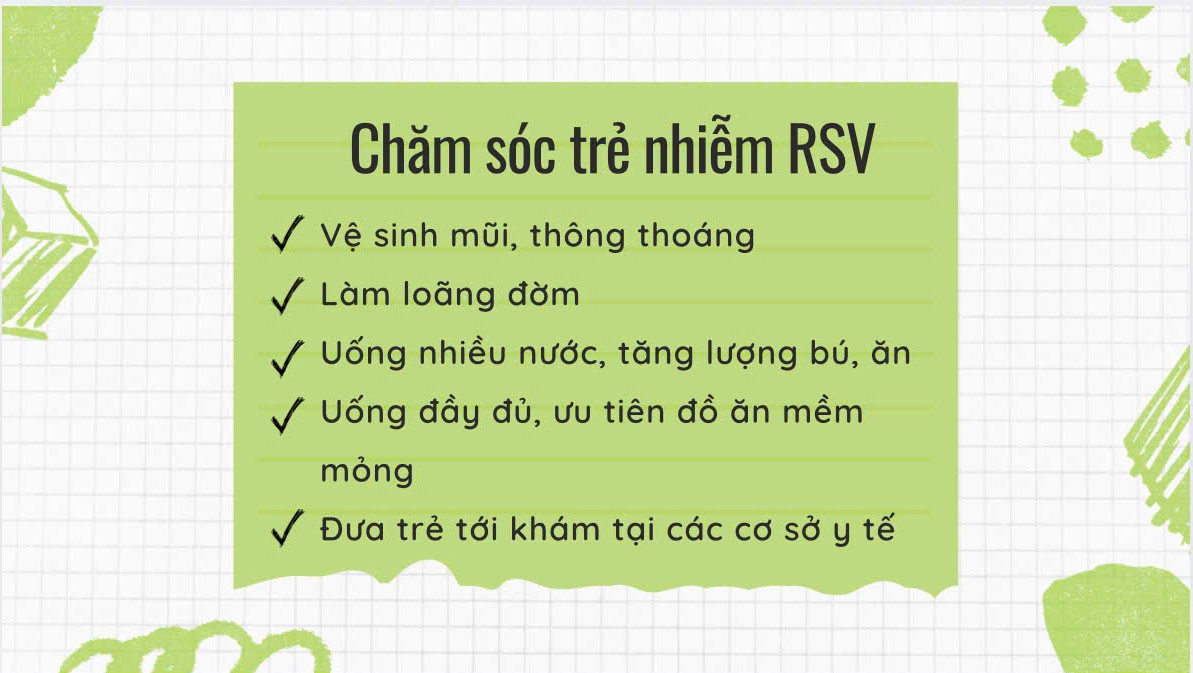 Chăm sóc trẻ nhiễm RSV

✓ Vệ sinh mũi, thông thoáng
✓ Làm loãng đờm
✓ Uống nhiều nước, tăng lượng bú, ăn
✓ Uống đầy đủ, ưu tiên đồ ăn mềm mỏng
✓ Đưa trẻ tới khám tại các cơ sở y tế